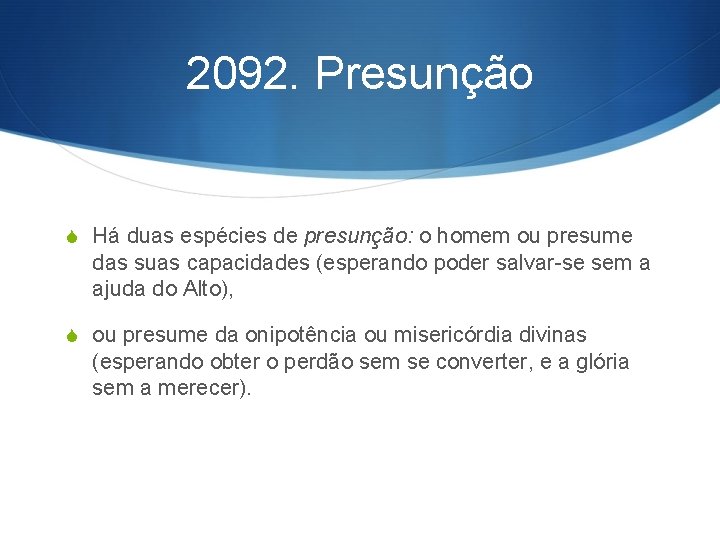 2092. Presunção

Há duas espécies de presunção: o homem ou presume das suas capacidades (esperando poder salvar-se sem a ajuda do Alto),

ou presume da onipotência ou misericórdia divinas (esperando obter o perdão sem se converter, e a glória sem a merecer).